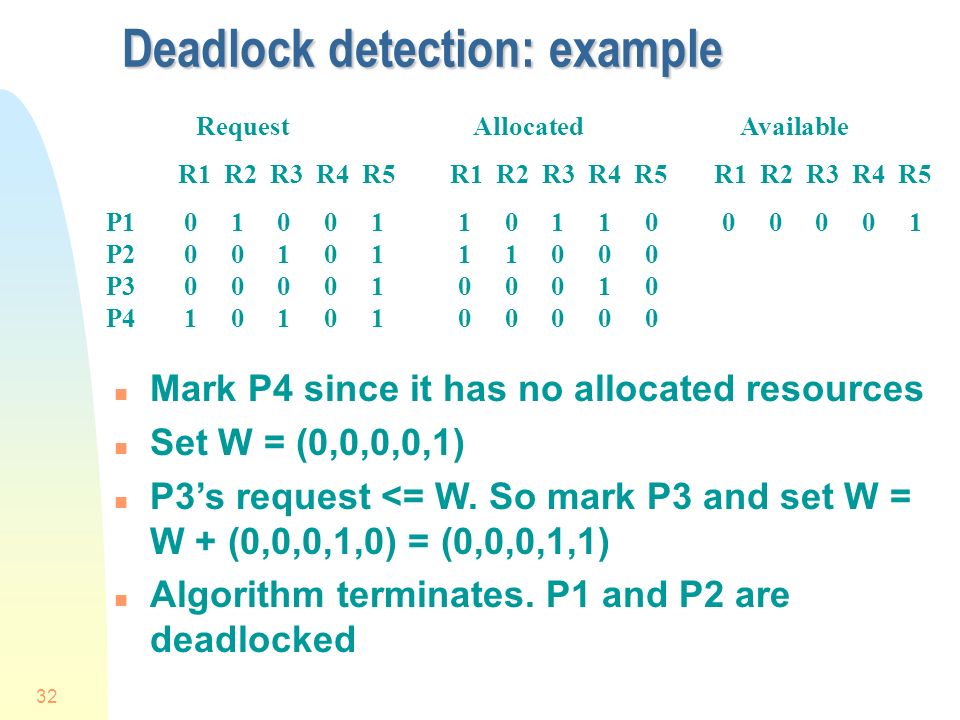 Deadlock detection: example

| | Request | | | | | Allocated | | | | | Available | | | | |
|---|---|---|---|---|---|---|---|---|---|---|---|---|---|---|---|
| | R1 | R2 | R3 | R4 | R5 | R1 | R2 | R3 | R4 | R5 | R1 | R2 | R3 | R4 | R5 |
| P1 | 0 | 1 | 0 | 0 | 1 | 1 | 0 | 1 | 1 | 0 | 0 | 0 | 0 | 0 | 1 |
| P2 | 0 | 0 | 1 | 0 | 1 | 1 | 1 | 0 | 0 | 0 | | | | | |
| P3 | 0 | 0 | 0 | 0 | 1 | 0 | 0 | 0 | 1 | 0 | | | | | |
| P4 | 1 | 0 | 1 | 0 | 1 | 0 | 0 | 0 | 0 | 0 | | | | | |

- Mark P4 since it has no allocated resources
- Set W = (0,0,0,0,1)
- P3’s request <= W. So mark P3 and set W = W + (0,0,0,1,0) = (0,0,0,1,1)
- Algorithm terminates. P1 and P2 are deadlocked

32